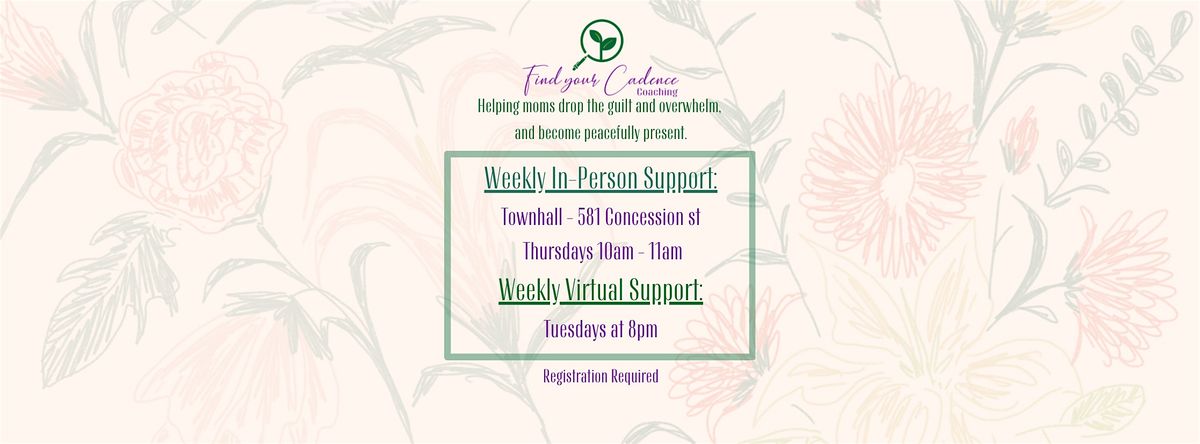 Find your Cadence
Coaching

Helping moms drop the guilt and overwhelm, and become peacefully present.

Weekly In-Person Support:

Townhall - 581 Concession st

Thursdays 10am - 11am

Weekly Virtual Support:

Tuesdays at 8pm

Registration Required